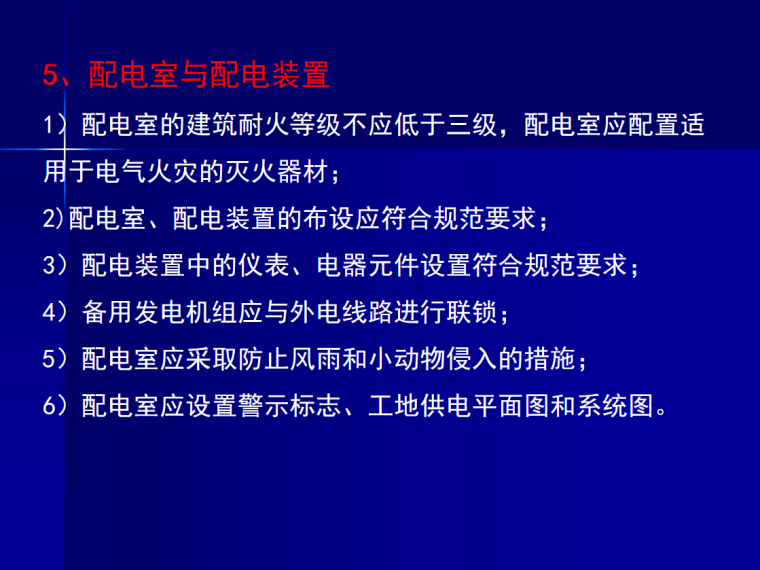 5、配电室与配电装置

1）配电室的建筑耐火等级不应低于三级，配电室应配置适用于电气火灾的灭火器材；

2)配电室、配电装置的布设应符合规范要求；

3）配电装置中的仪表、电器元件设置符合规范要求；

4）备用发电机组应与外电线路进行联锁；

5）配电室应采取防止风雨和小动物侵入的措施；

6）配电室应设置警示标志、工地供电平面图和系统图。